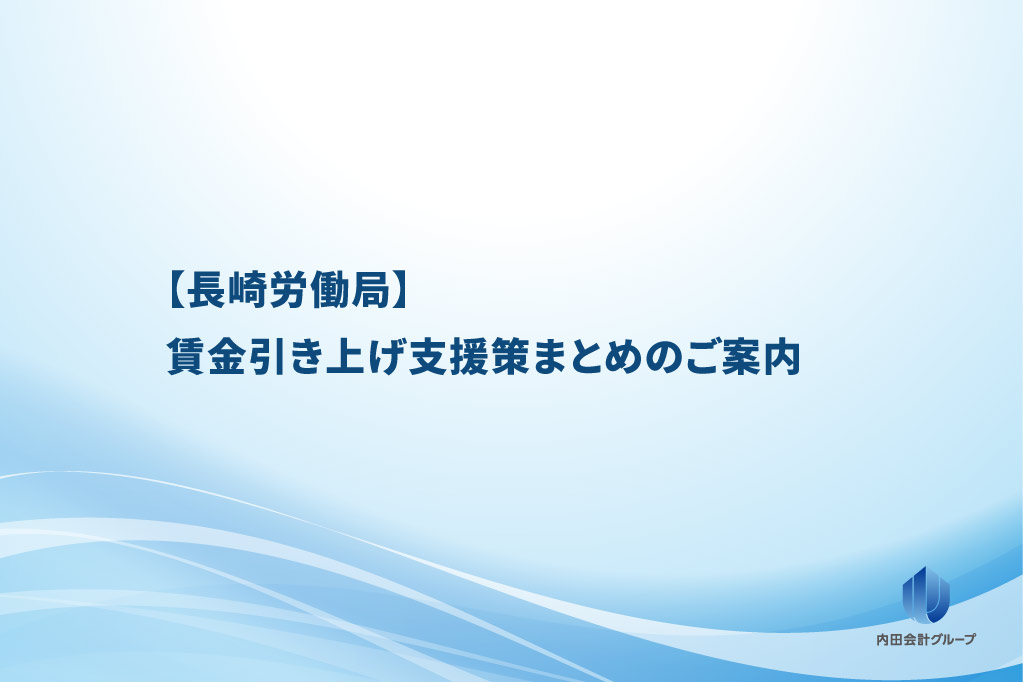 【長崎労働局】
賃金引き上げ支援策まとめのご案内

内田会計グループ